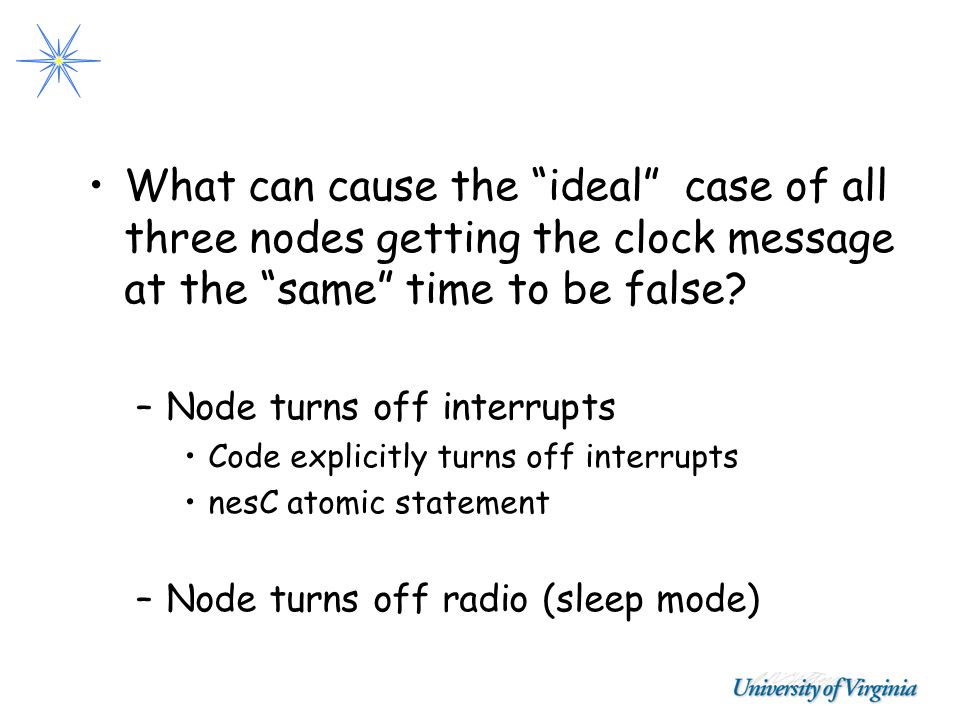 • What can cause the “ideal” case of all three nodes getting the clock message at the “same” time to be false?

– Node turns off interrupts

• Code explicitly turns off interrupts

• nesC atomic statement

– Node turns off radio (sleep mode)

University of Virginia